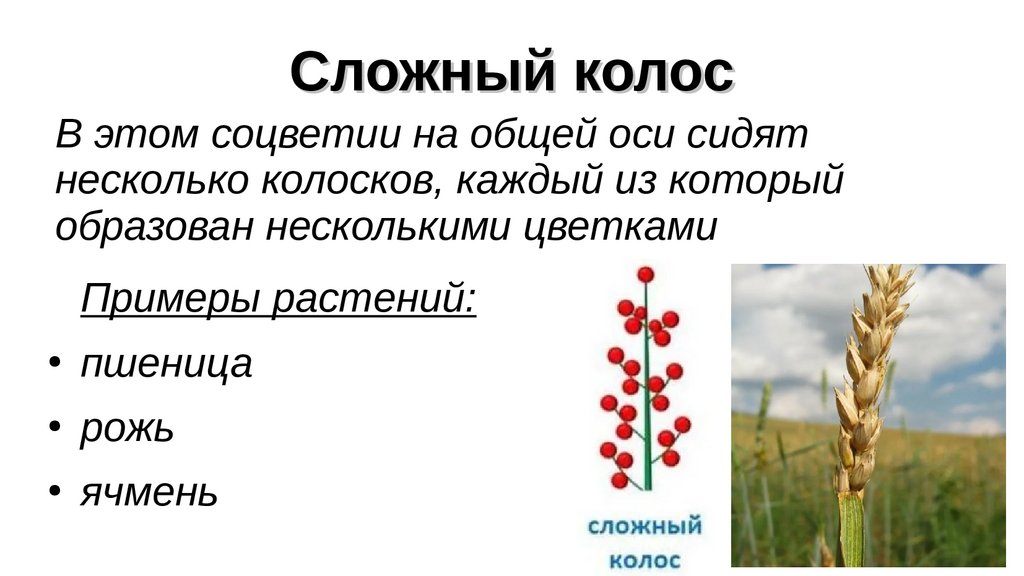 Сложный колос

В этом соцветии на общей оси сидят несколько колосков, каждый из который образован несколькими цветками

Примеры растений:

• пшеница
• рожь
• ячмень

сложный колос